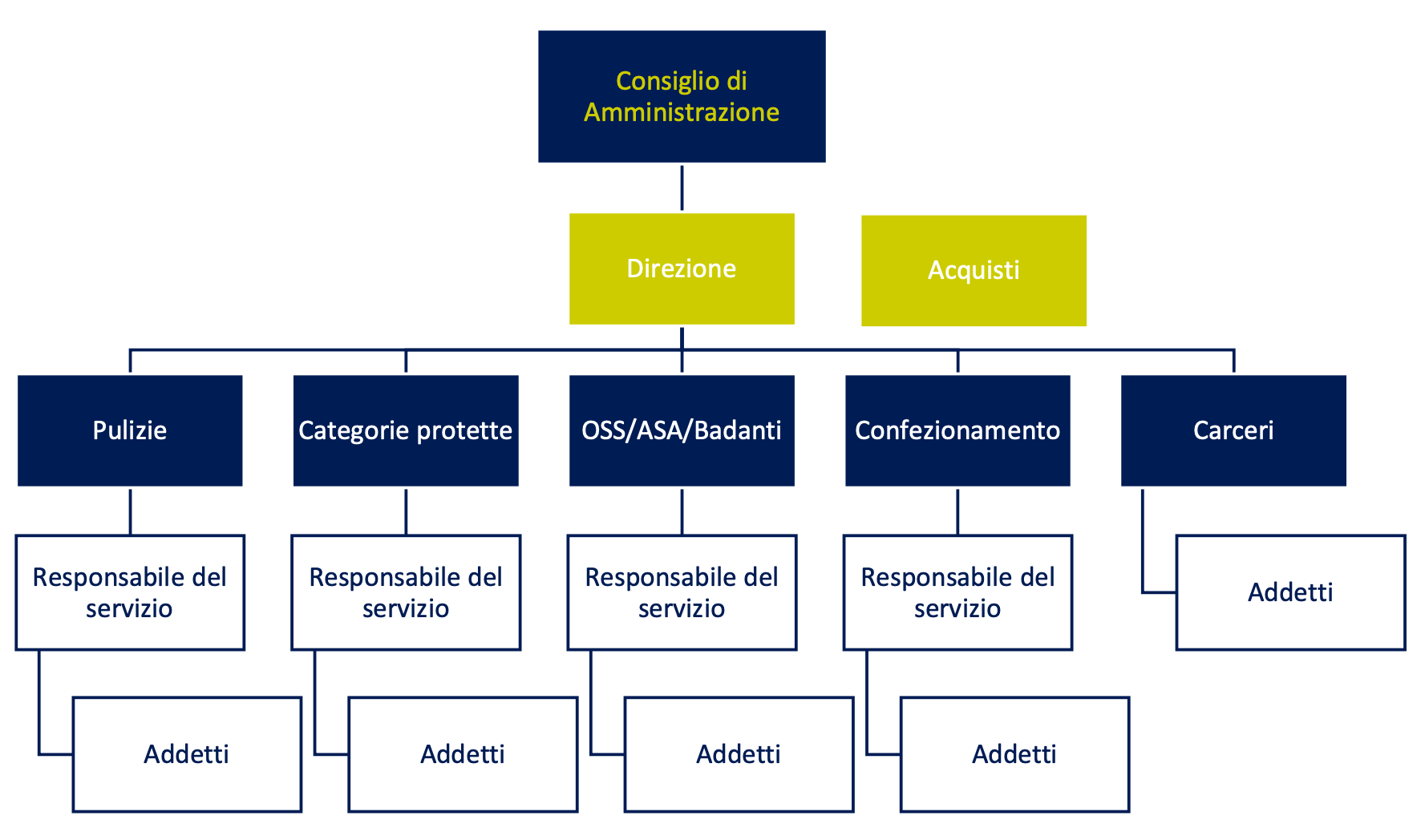 Consiglio di Amministrazione

Direzione

Acquisti

Pulizie

Categorie protette

OSS/ASA/Badanti

Confezionamento

Carceri

Responsabile del servizio

Responsabile del servizio

Responsabile del servizio

Responsabile del servizio

Addetti

Addetti

Addetti

Addetti

Addetti